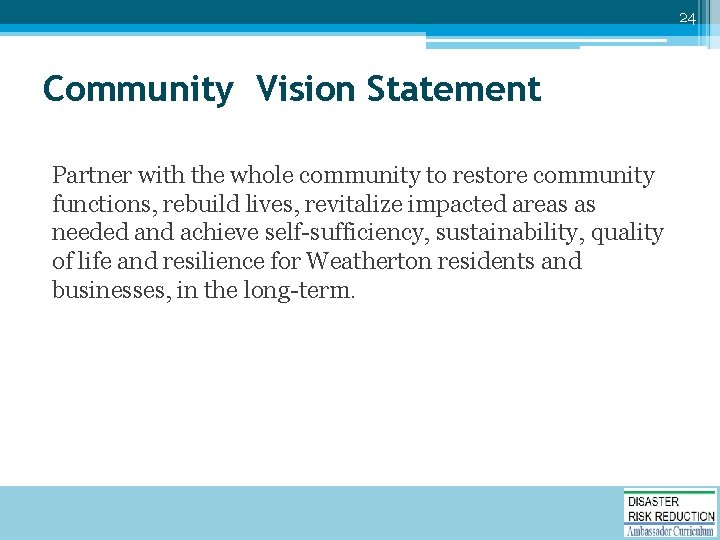 24

Community Vision Statement

Partner with the whole community to restore community functions, rebuild lives, revitalize impacted areas as needed and achieve self-sufficiency, sustainability, quality of life and resilience for Weatherton residents and businesses, in the long-term.

DISASTER
RISK REDUCTION
Ambassador Curriculum